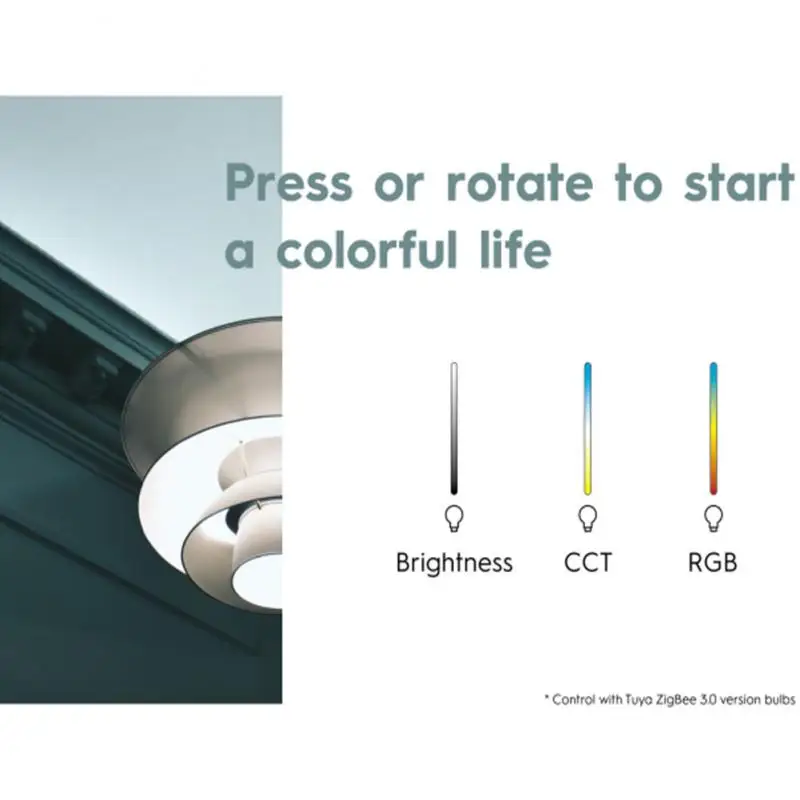 Press or rotate to start a colorful life

Brightness CCT RGB

* Control with Tuya ZigBee 3.0 version bulbs